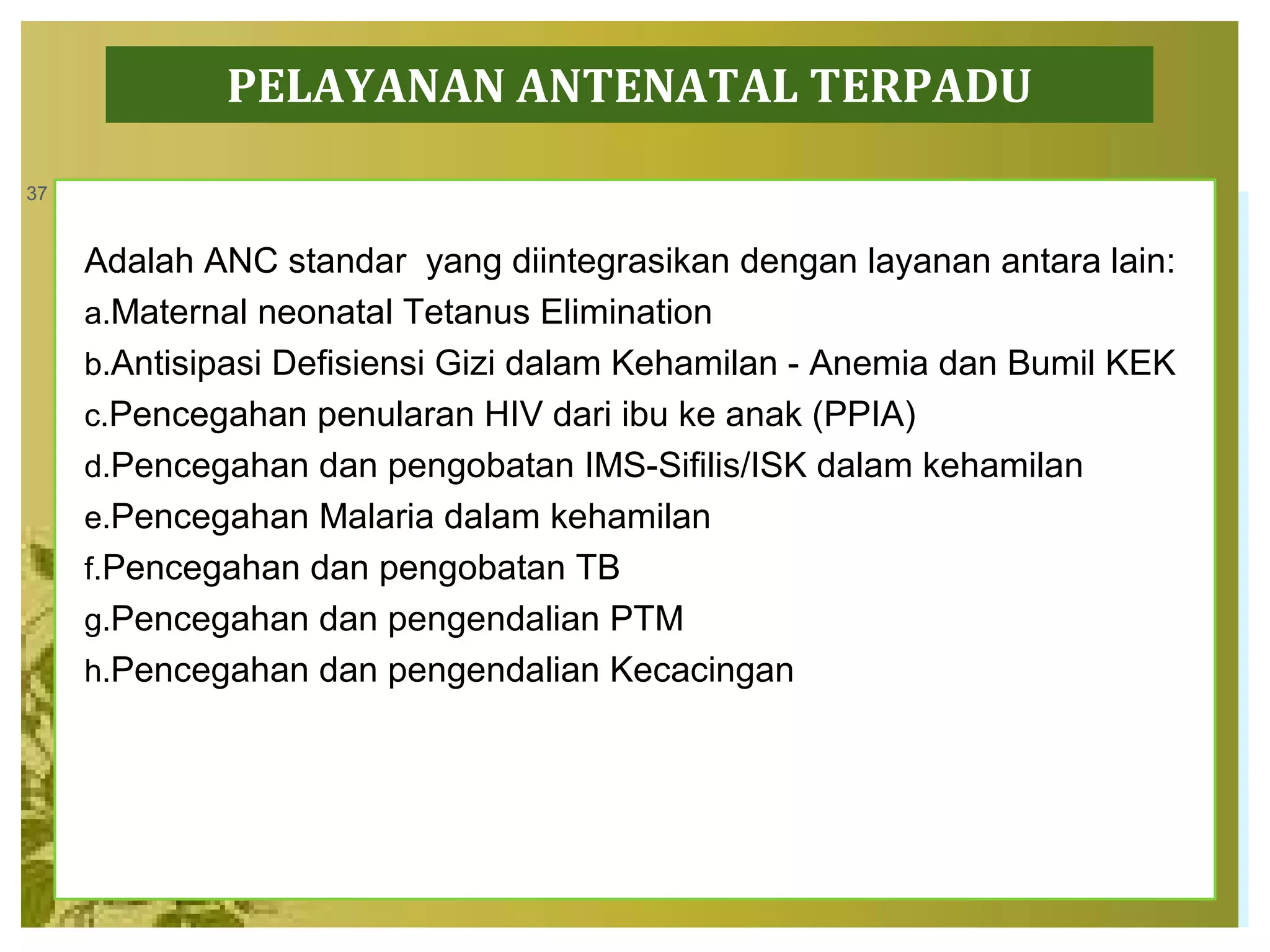 PELAYANAN ANTENATAL TERPADU

37

Adalah ANC standar yang diintegrasikan dengan layanan antara lain:
a.Maternal neonatal Tetanus Elimination
b.Antisipasi Defisiensi Gizi dalam Kehamilan - Anemia dan Bumil KEK
c.Pencegahan penularan HIV dari ibu ke anak (PPIA)
d.Pencegahan dan pengobatan IMS-Sifilis/ISK dalam kehamilan
e.Pencegahan Malaria dalam kehamilan
f.Pencegahan dan pengobatan TB
g.Pencegahan dan pengendalian PTM
h.Pencegahan dan pengendalian Kecacingan